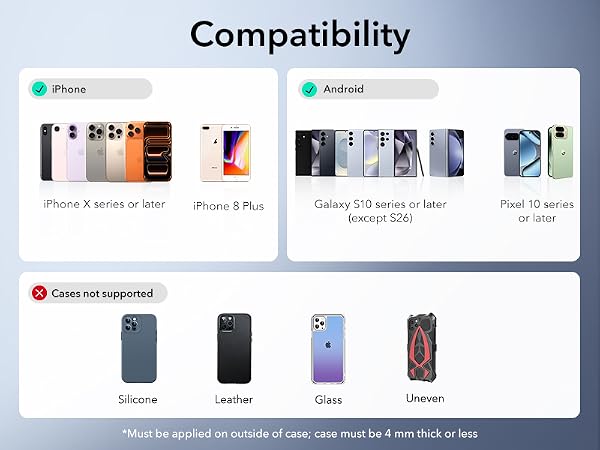 Compatibility

iPhone

iPhone X series or later

iPhone 8 Plus

Android

Galaxy S10 series or later (except S26)

Pixel 10 series or later

Cases not supported

Silicone

Leather

Glass

Uneven

*Must be applied on outside of case; case must be 4 mm thick or less